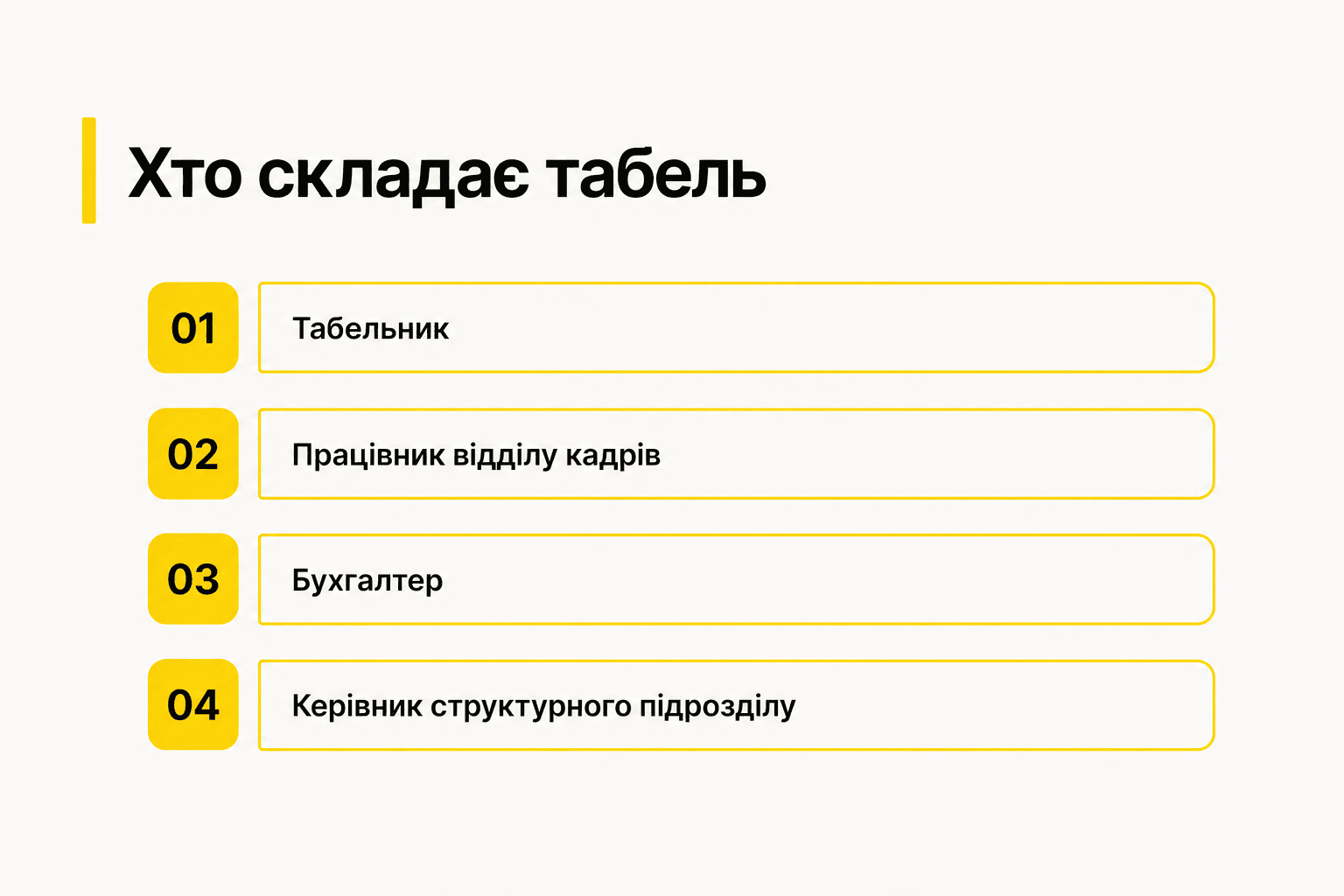 Хто складає табель

01 Табельник

02 Працівник відділу кадрів

03 Бухгалтер

04 Керівник структурного підрозділу